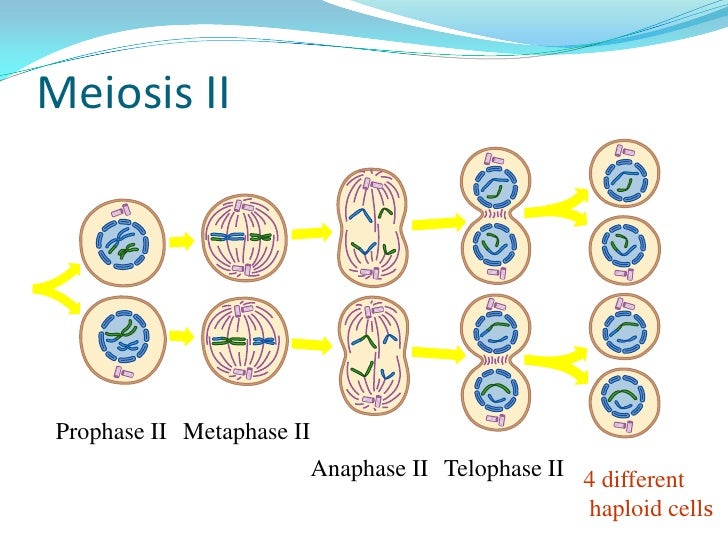 Meiosis II

Prophase II Metaphase II

Anaphase II Telophase II

4 different haploid cells